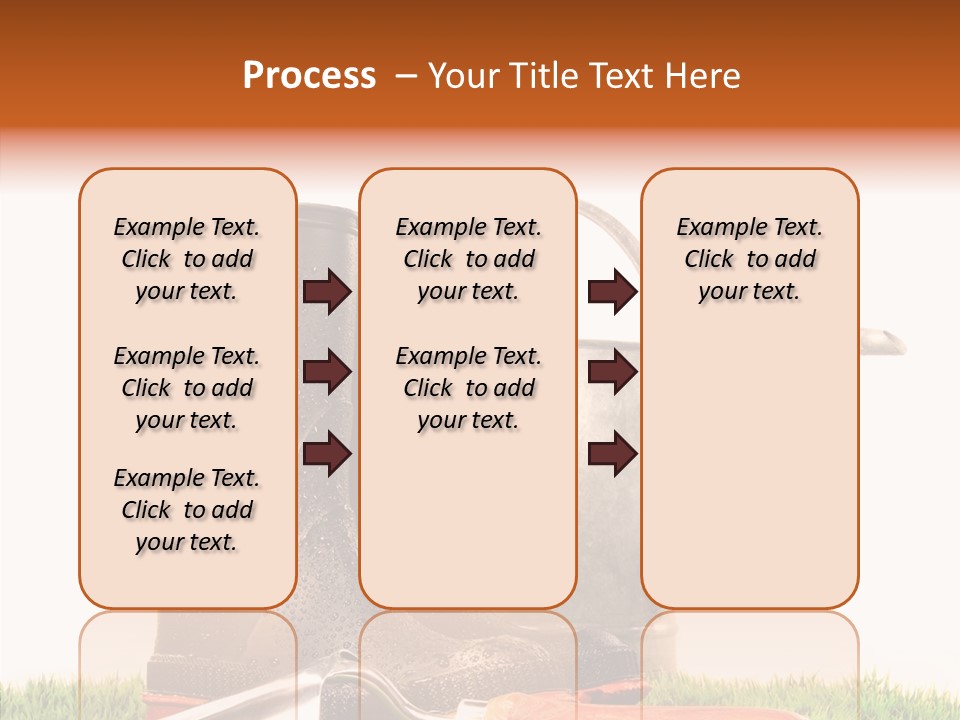 Process – Your Title Text Here

Example Text. Click to add your text.

Example Text. Click to add your text.

Example Text. Click to add your text.

Example Text. Click to add your text.

Example Text. Click to add your text.

Example Text. Click to add your text.